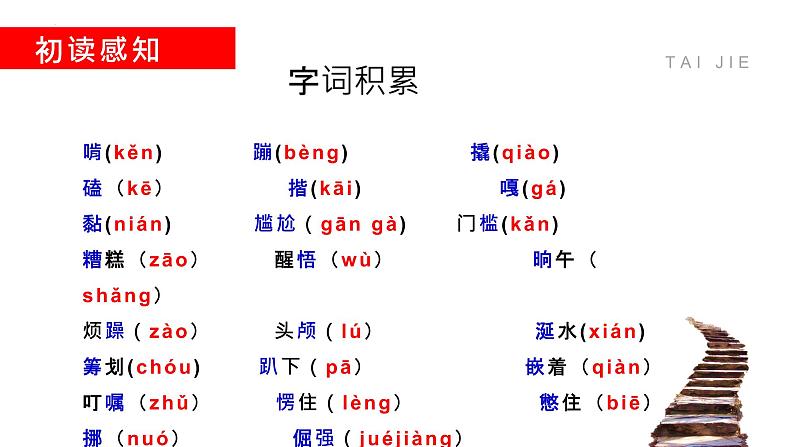 初读感知

TAI JIE

字词积累

啃(kěn) 蹦(bèng) 撬(qiào)
磕（kē） 揩(kāi) 嘎(gá)
黏(nián) 尴尬（gān gà） 门槛(kǎn)
糟糕（zāo） 醒悟（wù） 晌午（shǎng）
烦躁（zào） 头颅（lú） 涎水(xián)
筹划(chóu) 趴下（pā） 嵌着（qiàn）
叮嘱（zhǔ） 愣住（lèng） 憋住（biē）
挪（nuó） 倔强（juéjiàng）